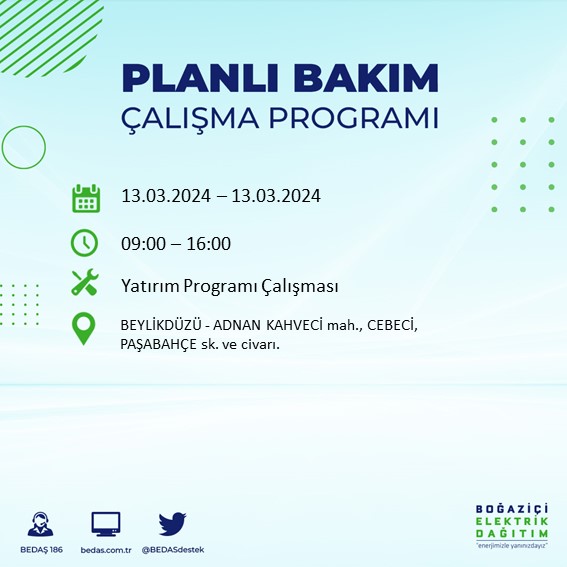 PLANLI BAKIM
ÇALIŞMA PROGRAMI

13.03.2024 – 13.03.2024

09:00 – 16:00

Yatırım Programı Çalışması

BEYLİKDÜZÜ - ADNAN KAHVECİ mah., CEBECİ, PAŞABAHÇE sk. ve civarı.

BEDAŞ 186
bedas.com.tr
@BEDASdestek

BOĞAZİÇİ
ELEKTRİK
DAĞITIM
"enerjimizle yanınızdayız"